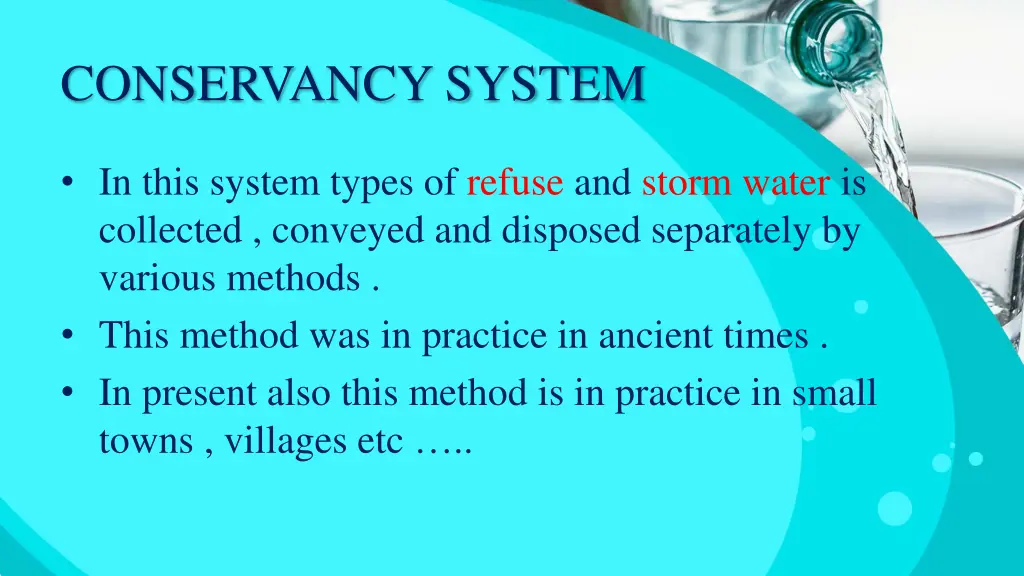 CONSERVANCY SYSTEM

• In this system types of refuse and storm water is collected , conveyed and disposed separately by various methods .
• This method was in practice in ancient times .
• In present also this method is in practice in small towns , villages etc …..